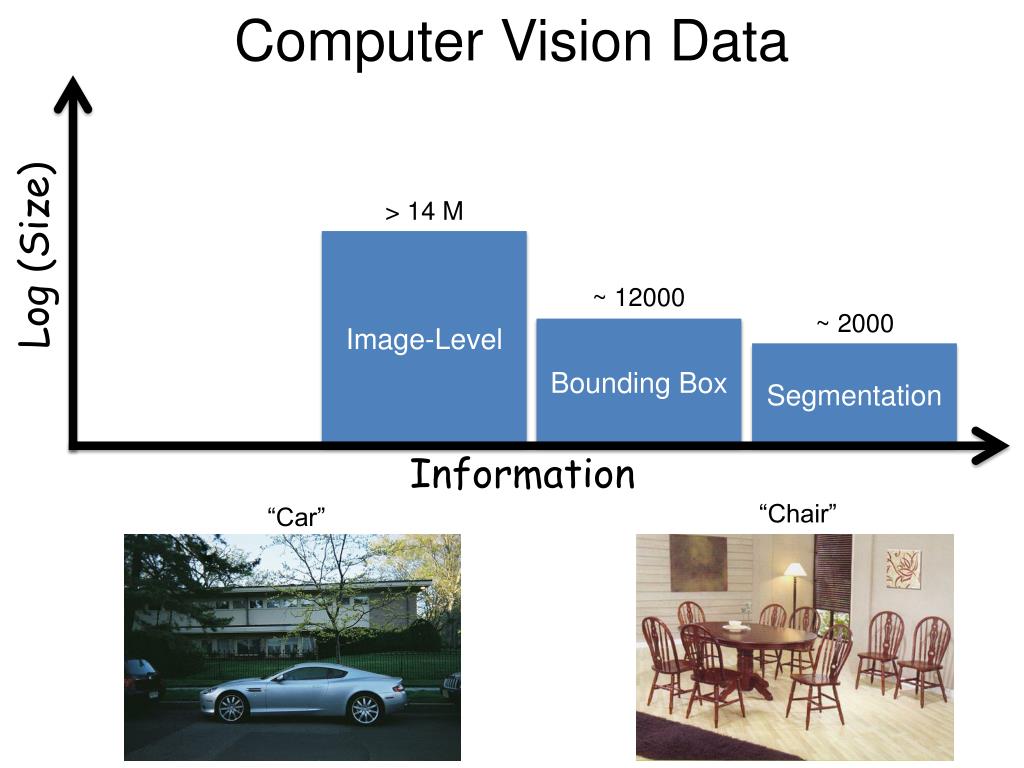 Computer Vision Data

Log (Size)

> 14 M

Image-Level

~ 12000

Bounding Box

~ 2000

Segmentation

Information

“Car”

“Chair”